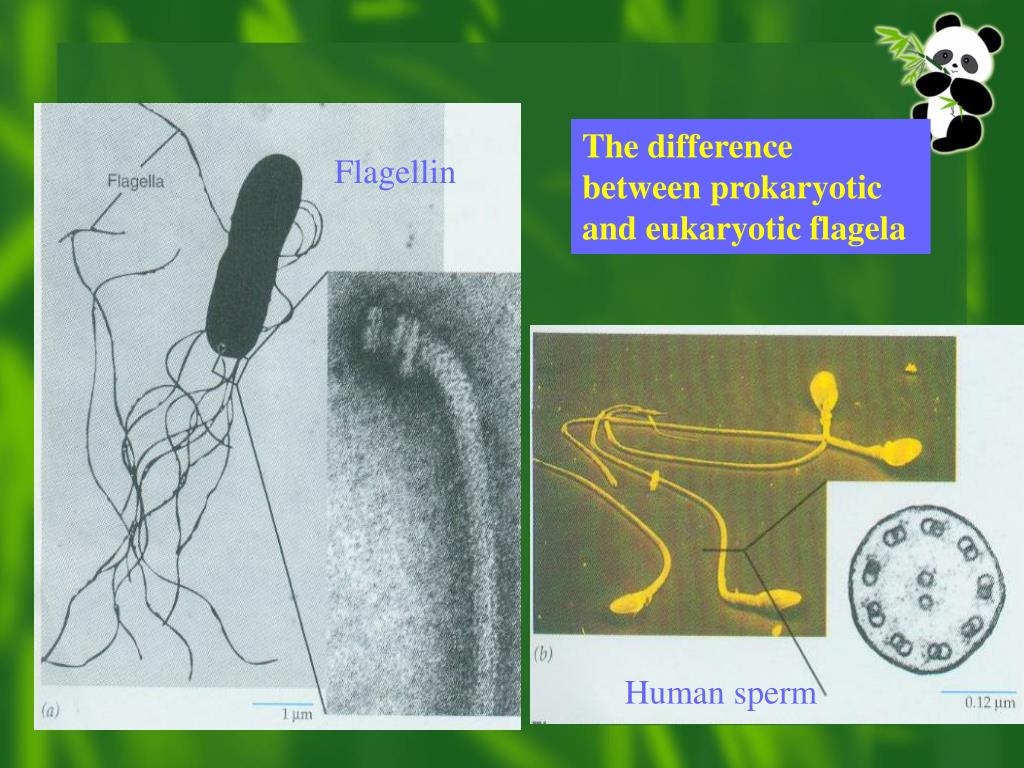 The difference between prokaryotic and eukaryotic flagela

Flagella

Flagellin

(a)

1 μm

(b)

Human sperm

0.12 μm